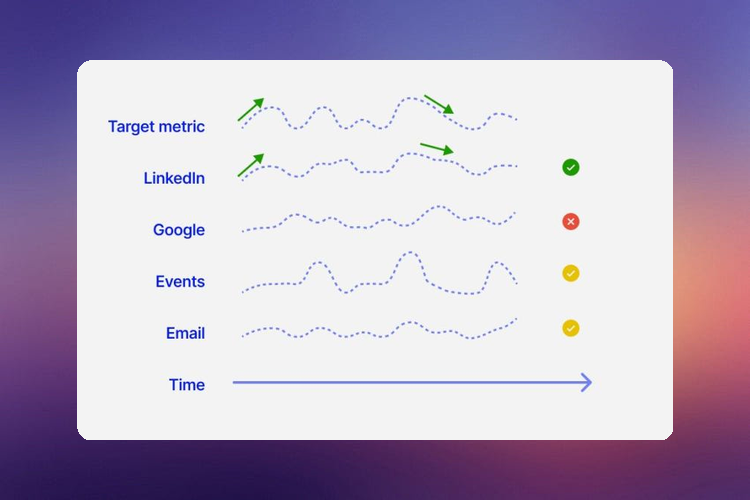 Target metric

LinkedIn

Google

Events

Email

Time